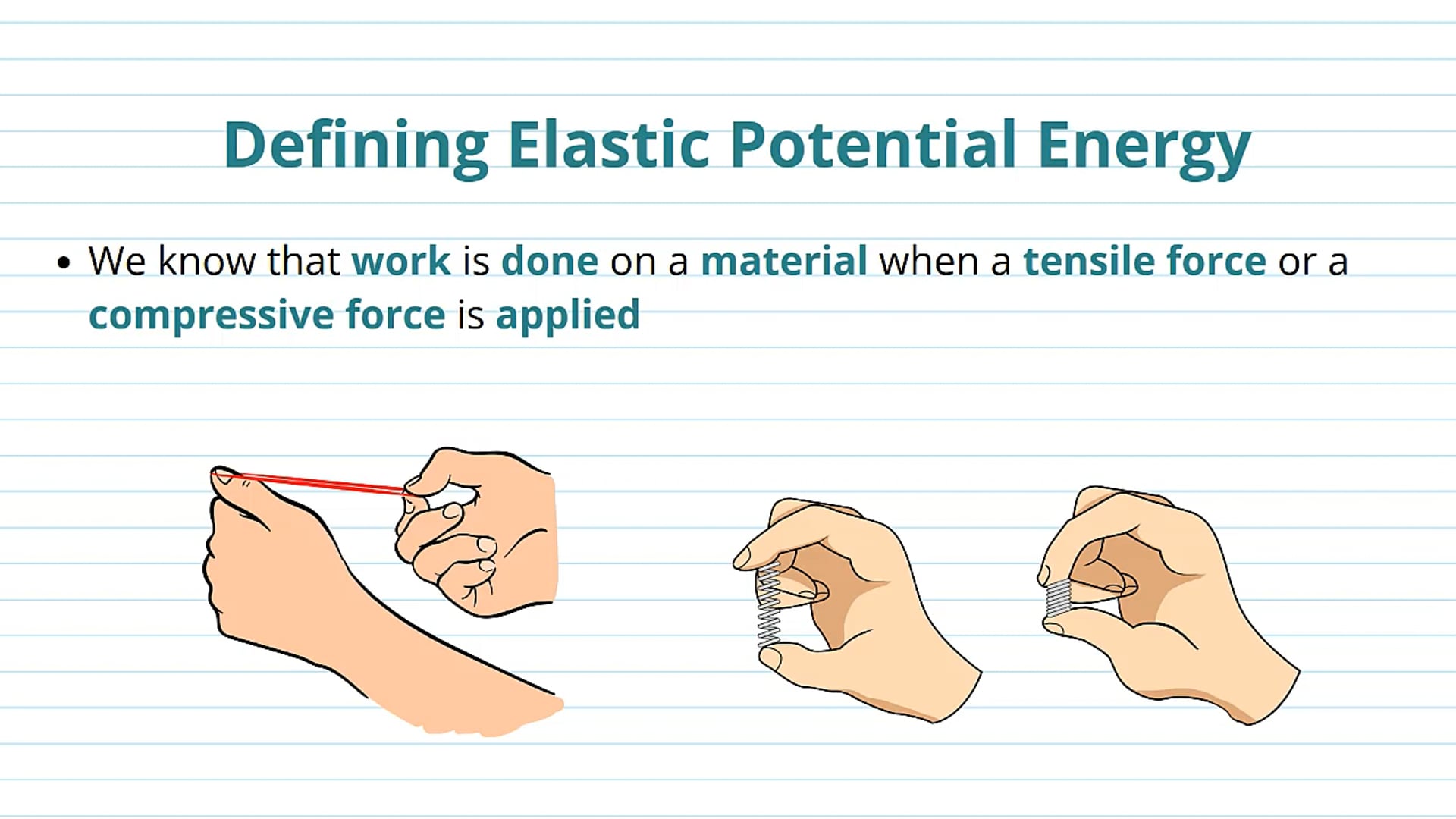 Defining Elastic Potential Energy

• We know that work is done on a material when a tensile force or a compressive force is applied